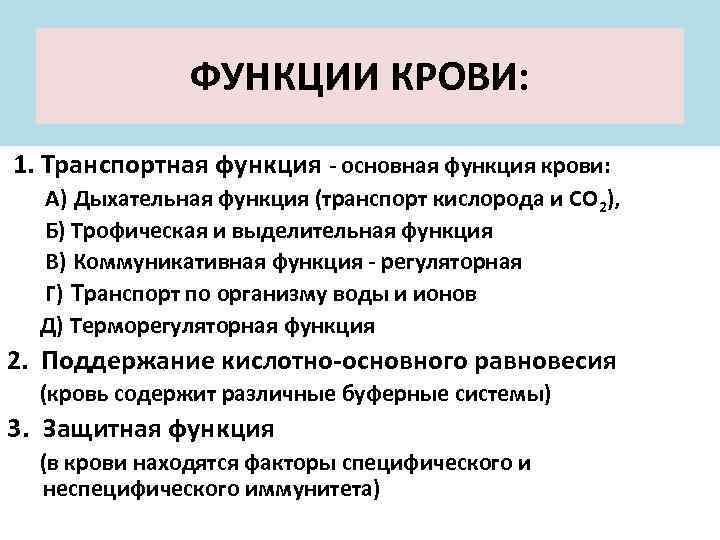 ФУНКЦИИ КРОВИ:

1. Транспортная функция - основная функция крови:

А) Дыхательная функция (транспорт кислорода и $CO_2$),

Б) Трофическая и выделительная функция

В) Коммуникативная функция - регуляторная

Г) Транспорт по организму воды и ионов

Д) Терморегуляторная функция

2. Поддержание кислотно-основного равновесия (кровь содержит различные буферные системы)

3. Защитная функция (в крови находятся факторы специфического и неспецифического иммунитета)